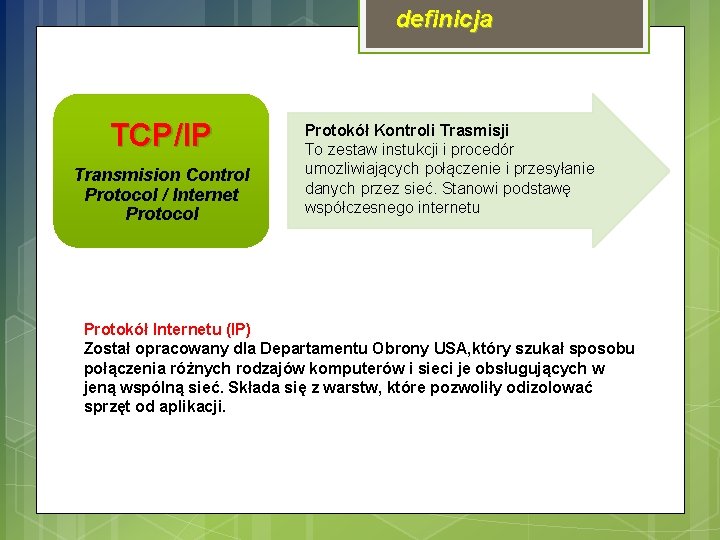 definicja

TCP/IP

Transmision Control Protocol / Internet Protocol

Protokół Kontroli Trasmisji
To zestaw instukcji i procedór umozliwiających połączenie i przesyłanie danych przez sieć. Stanowi podstawę współczesnego internetu

Protokół Internetu (IP)
Został opracowany dla Departamentu Obrony USA,który szukał sposobu połączenia różnych rodzajów komputerów i sieci je obsługujących w jeną wspólną sieć. Składa się z warstw, które pozwoliły odizolować sprzęt od aplikacji.